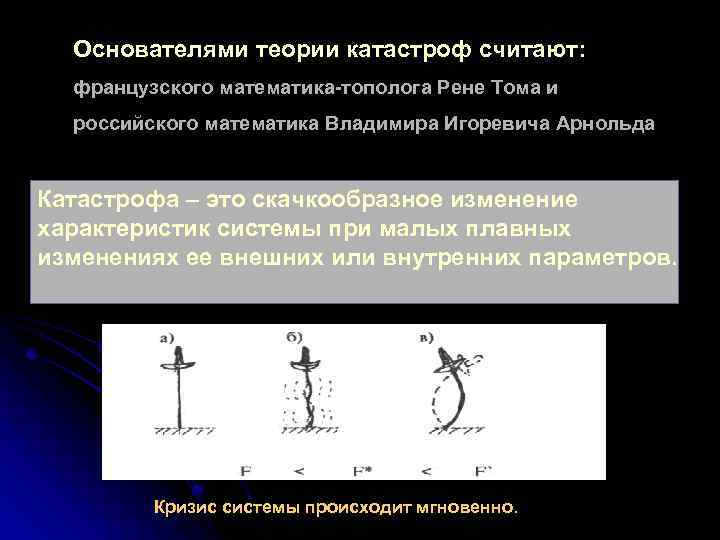 Основателями теории катастроф считают:

французского математика-тополога Рене Тома и

российского математика Владимира Игоревича Арнольда

Катастрофа – это скачкообразное изменение характеристик системы при малых плавных изменениях ее внешних или внутренних параметров.

а)

б)

в)

F < F* < F'

Кризис системы происходит мгновенно.